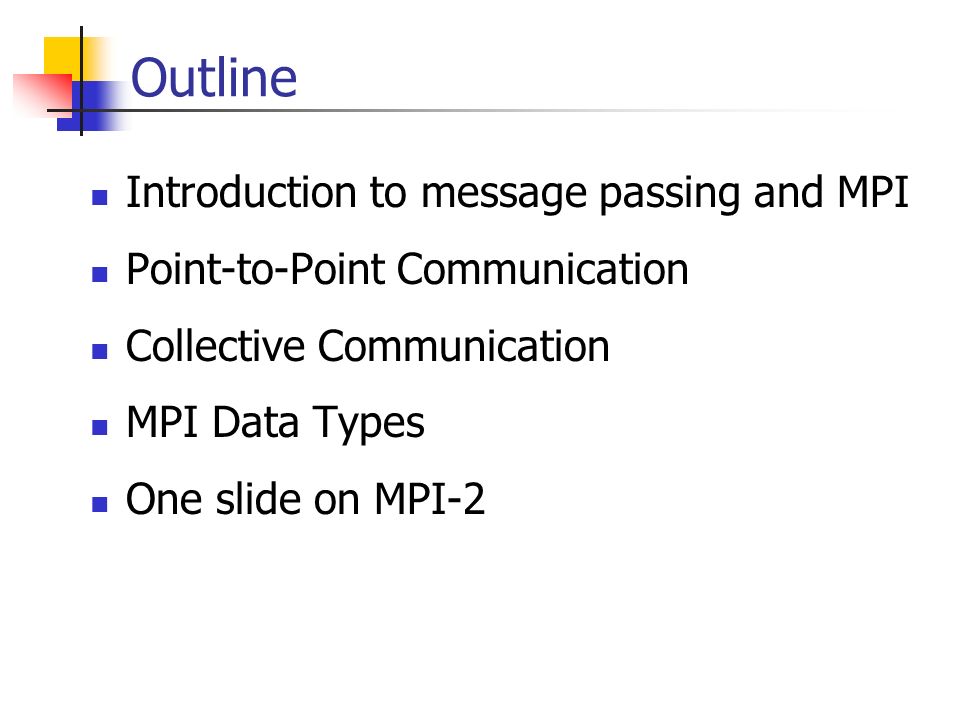 Outline

- Introduction to message passing and MPI
- Point-to-Point Communication
- Collective Communication
- MPI Data Types
- One slide on MPI-2